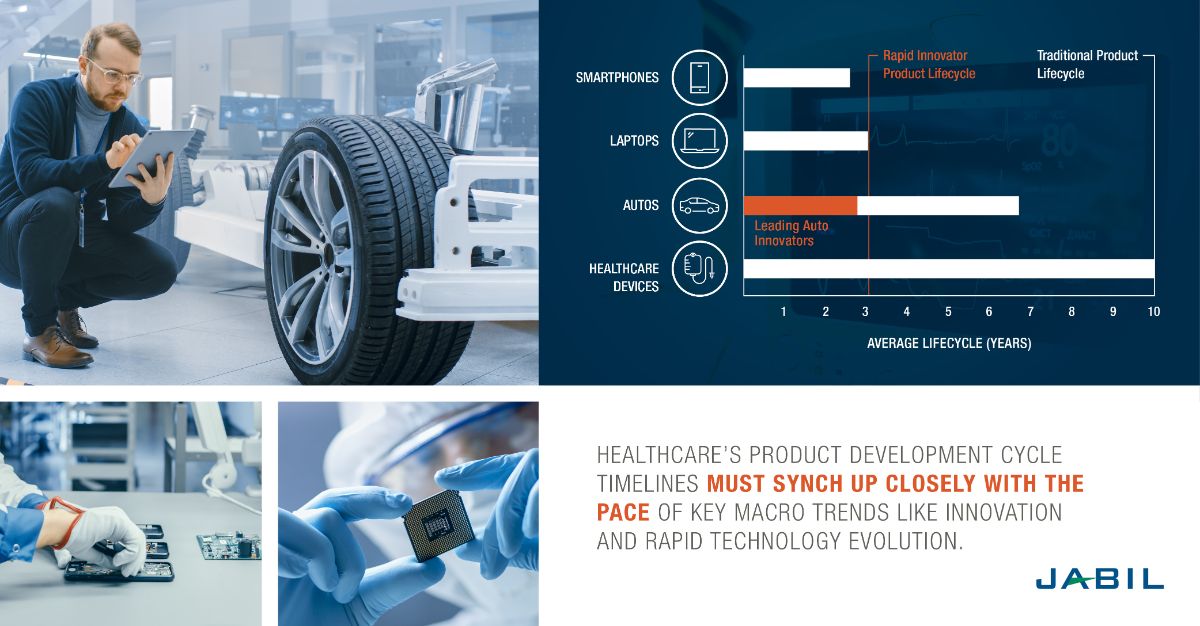 Rapid Innovator Product Lifecycle

Traditional Product Lifecycle

SMARTPHONES

LAPTOPS

AUTOS

Leading Auto Innovators

HEALTHCARE DEVICES

1 2 3 4 5 6 7 8 9 10

AVERAGE LIFECYCLE (YEARS)

HEALTHCARE'S PRODUCT DEVELOPMENT CYCLE TIMELINES MUST SYNCH UP CLOSELY WITH THE PACE OF KEY MACRO TRENDS LIKE INNOVATION AND RAPID TECHNOLOGY EVOLUTION.

JABIL